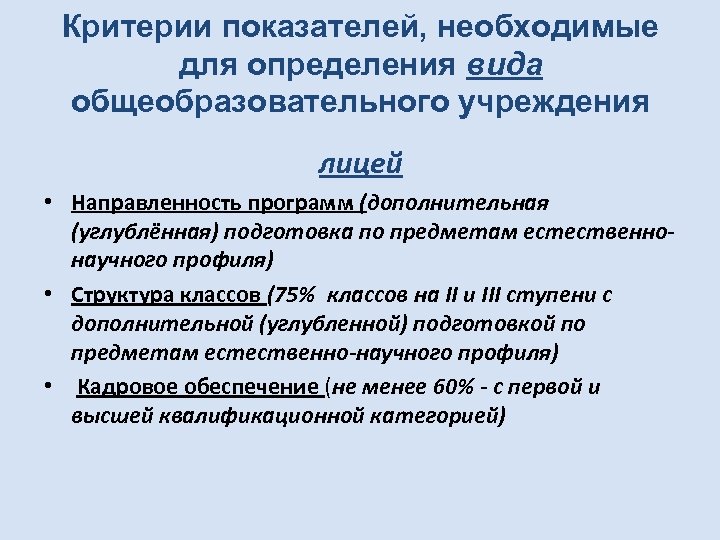 Критерии показателей, необходимые для определения вида общеобразовательного учреждения

лицей

• Направленность программ (дополнительная (углублённая) подготовка по предметам естественно-научного профиля)

• Структура классов (75% классов на II и III ступени с дополнительной (углубленной) подготовкой по предметам естественно-научного профиля)

• Кадровое обеспечение (не менее 60% - с первой и высшей квалификационной категорией)